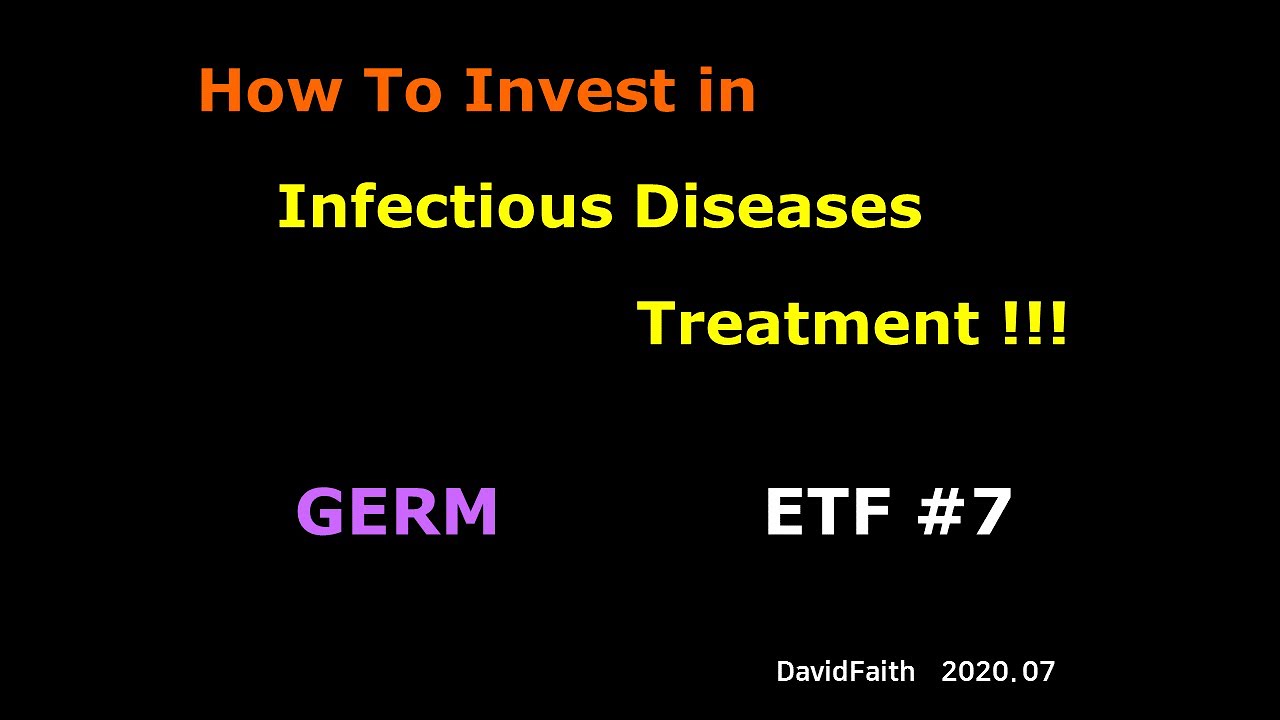 How To Invest in

Infectious Diseases

Treatment !!!

GERM

ETF #7

DavidFaith 2020.07